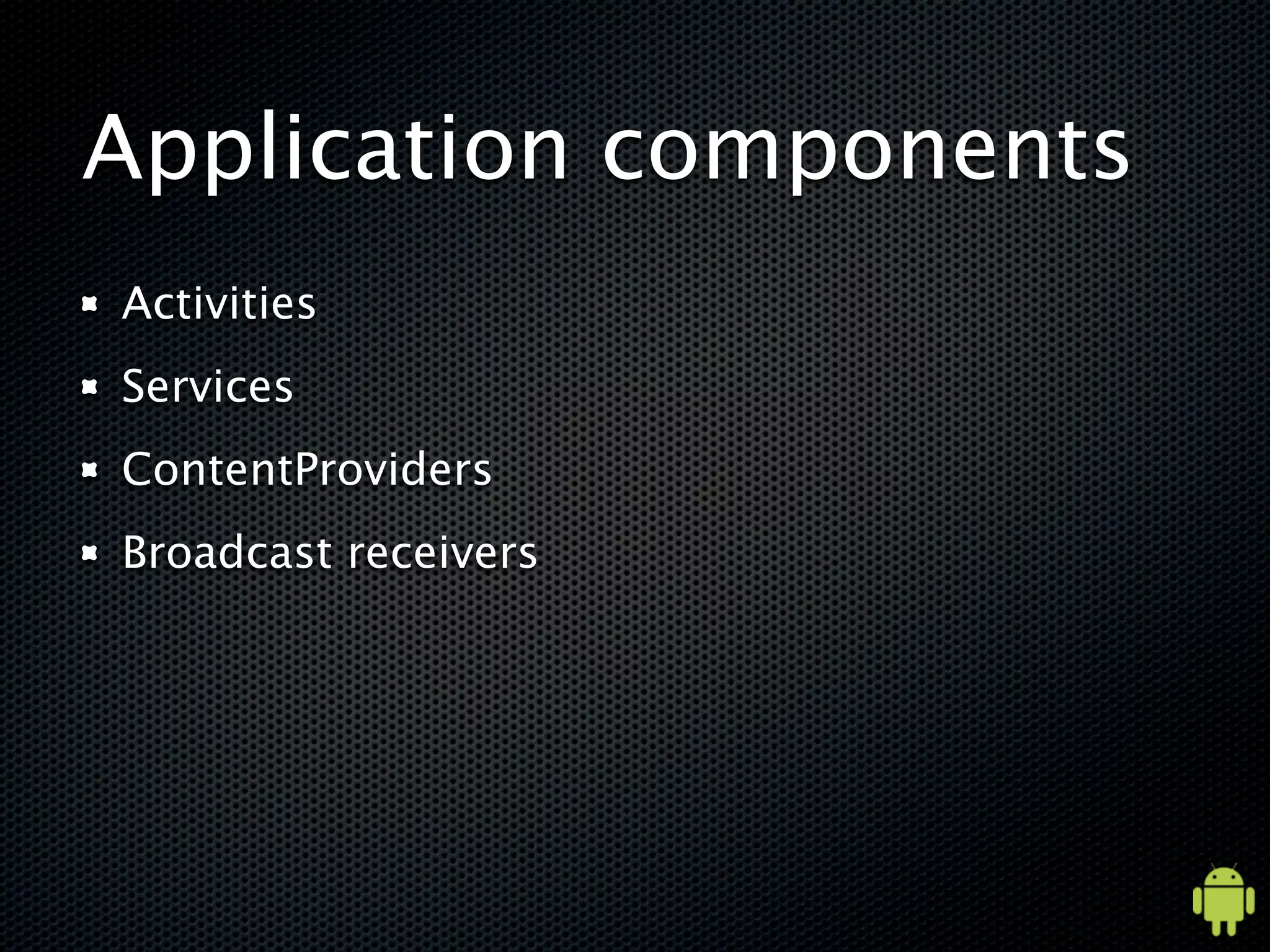 Application components

- Activities
- Services
- ContentProviders
- Broadcast receivers